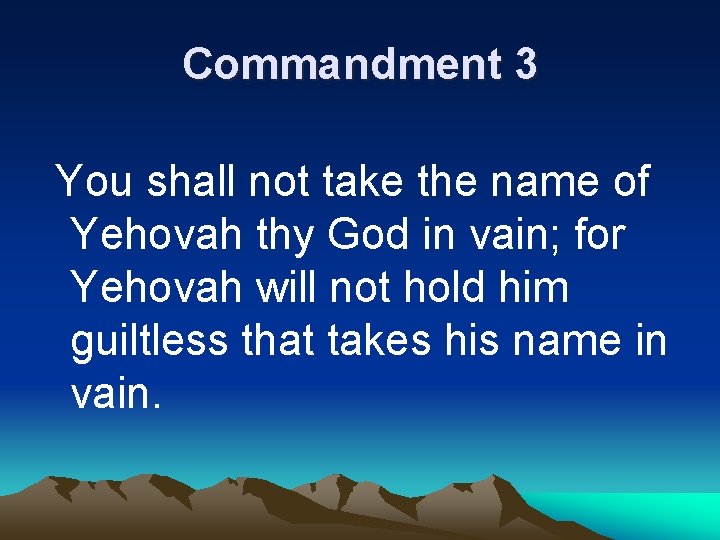 Commandment 3

You shall not take the name of Yehovah thy God in vain; for Yehovah will not hold him guiltless that takes his name in vain.